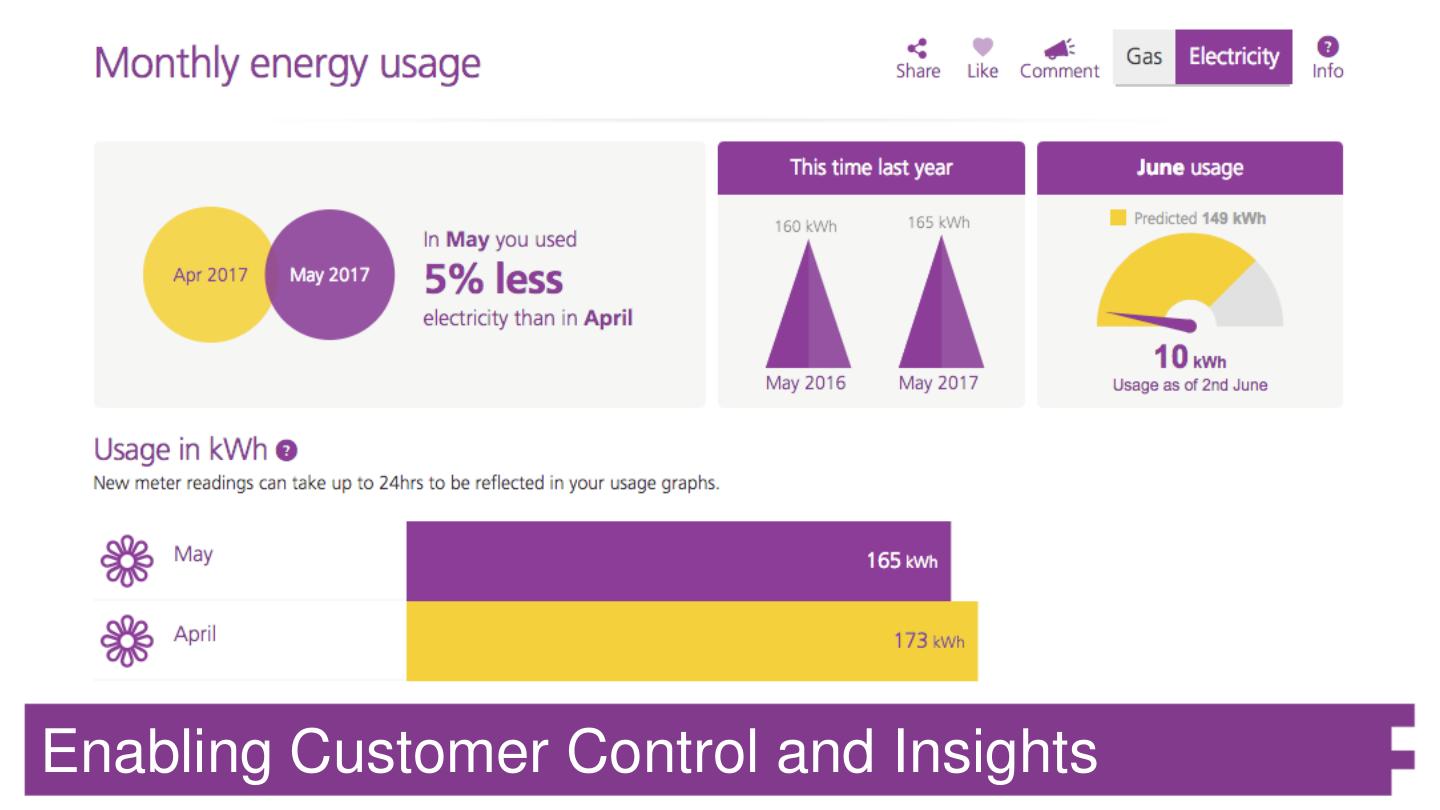 Monthly energy usage

Share Like Comment Gas Electricity Info

Apr 2017 May 2017

In May you used
5% less
electricity than in April

This time last year

160 kWh 165 kWh

May 2016 May 2017

June usage

Predicted 149 kWh

10 kWh
Usage as of 2nd June

Usage in kWh

New meter readings can take up to 24hrs to be reflected in your usage graphs.

May 165 kWh

April 173 kWh

Enabling Customer Control and Insights